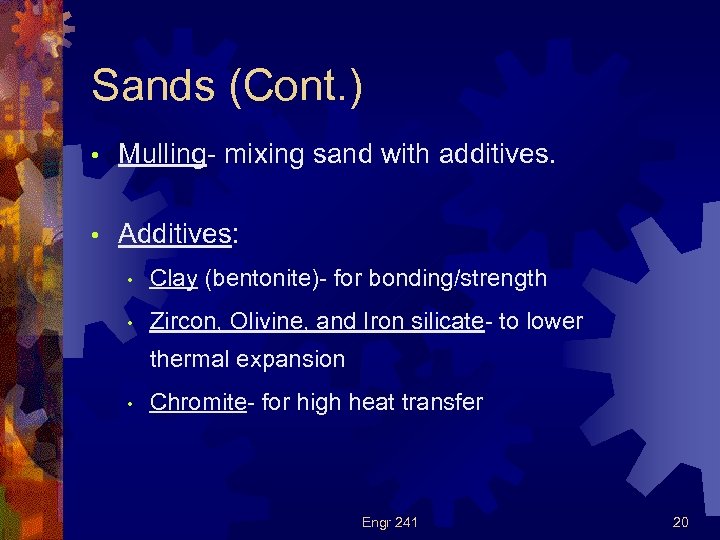 Sands (Cont.)

• Mulling- mixing sand with additives.

• Additives:

• Clay (bentonite)- for bonding/strength

• Zircon, Olivine, and Iron silicate- to lower thermal expansion

• Chromite- for high heat transfer

Engr 241

20